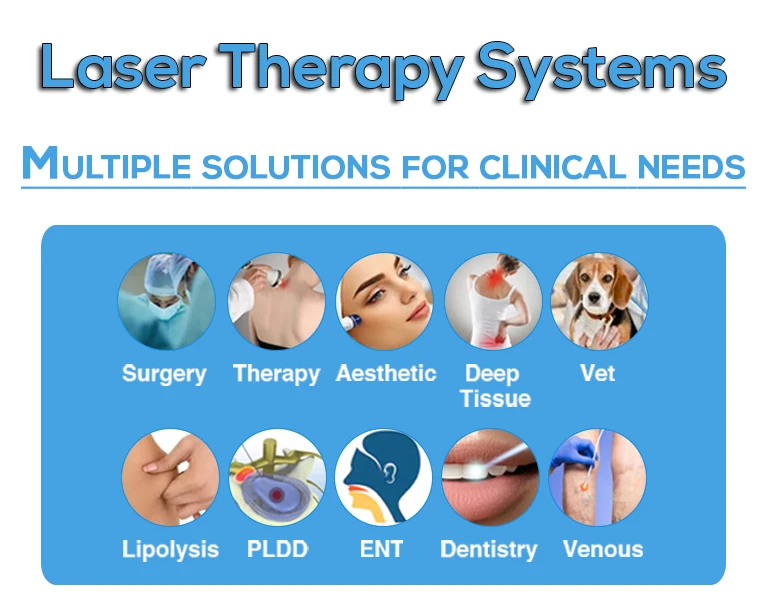 Laser Therapy Systems

MULTIPLE SOLUTIONS FOR CLINICAL NEEDS

Surgery Therapy Aesthetic Deep Tissue Vet

Lipolysis PLDD ENT Dentistry Venous